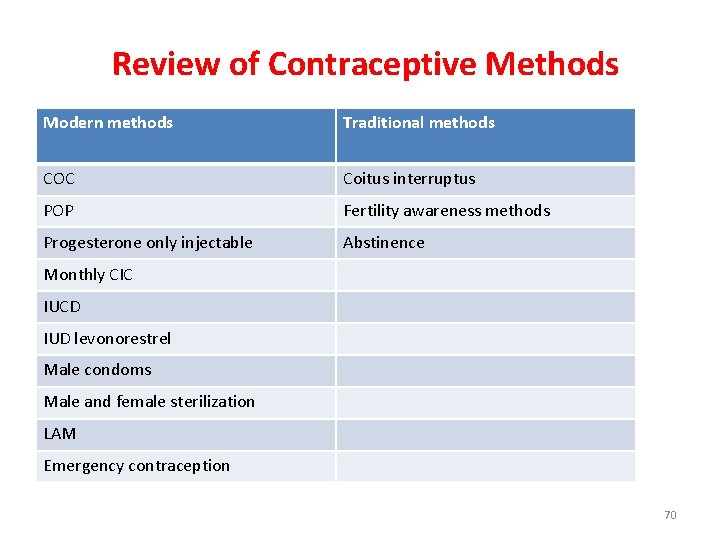 Review of Contraceptive Methods

| Modern methods | Traditional methods |
|---|---|
| COC | Coitus interruptus |
| POP | Fertility awareness methods |
| Progesterone only injectable | Abstinence |
| Monthly CIC | |
| IUCD | |
| IUD levonorestrel | |
| Male condoms | |
| Male and female sterilization | |
| LAM | |
| Emergency contraception | |

70